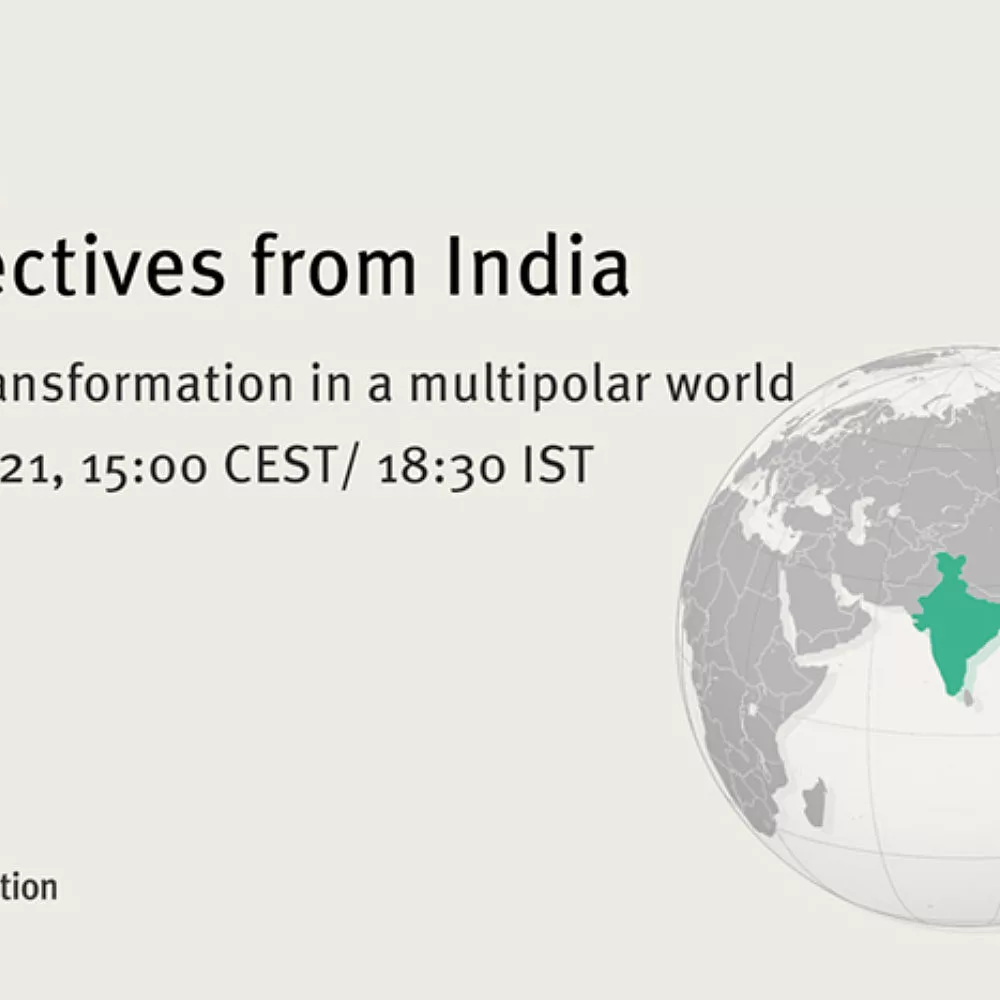 ectives from India

ansformation in a multipolar world

21, 15:00 CEST/ 18:30 IST

tion